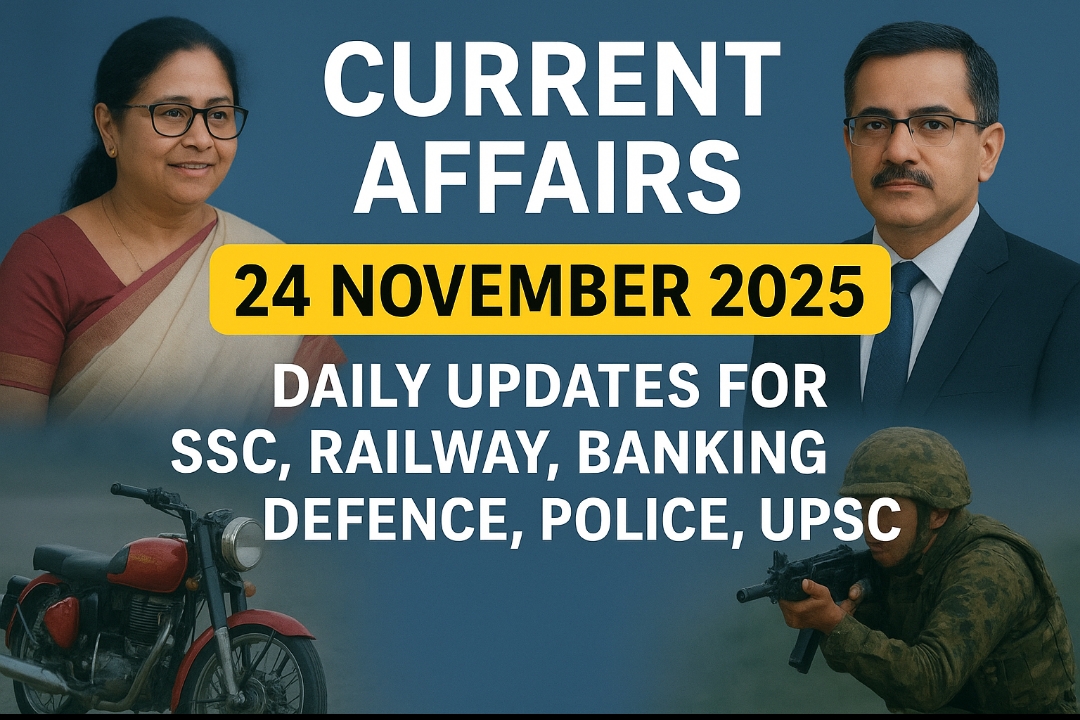 CURRENT AFFAIRS

24 NOVEMBER 2025

DAILY UPDATES FOR SSC, RAILWAY, BANKING DEFENCE, POLICE, UPSC